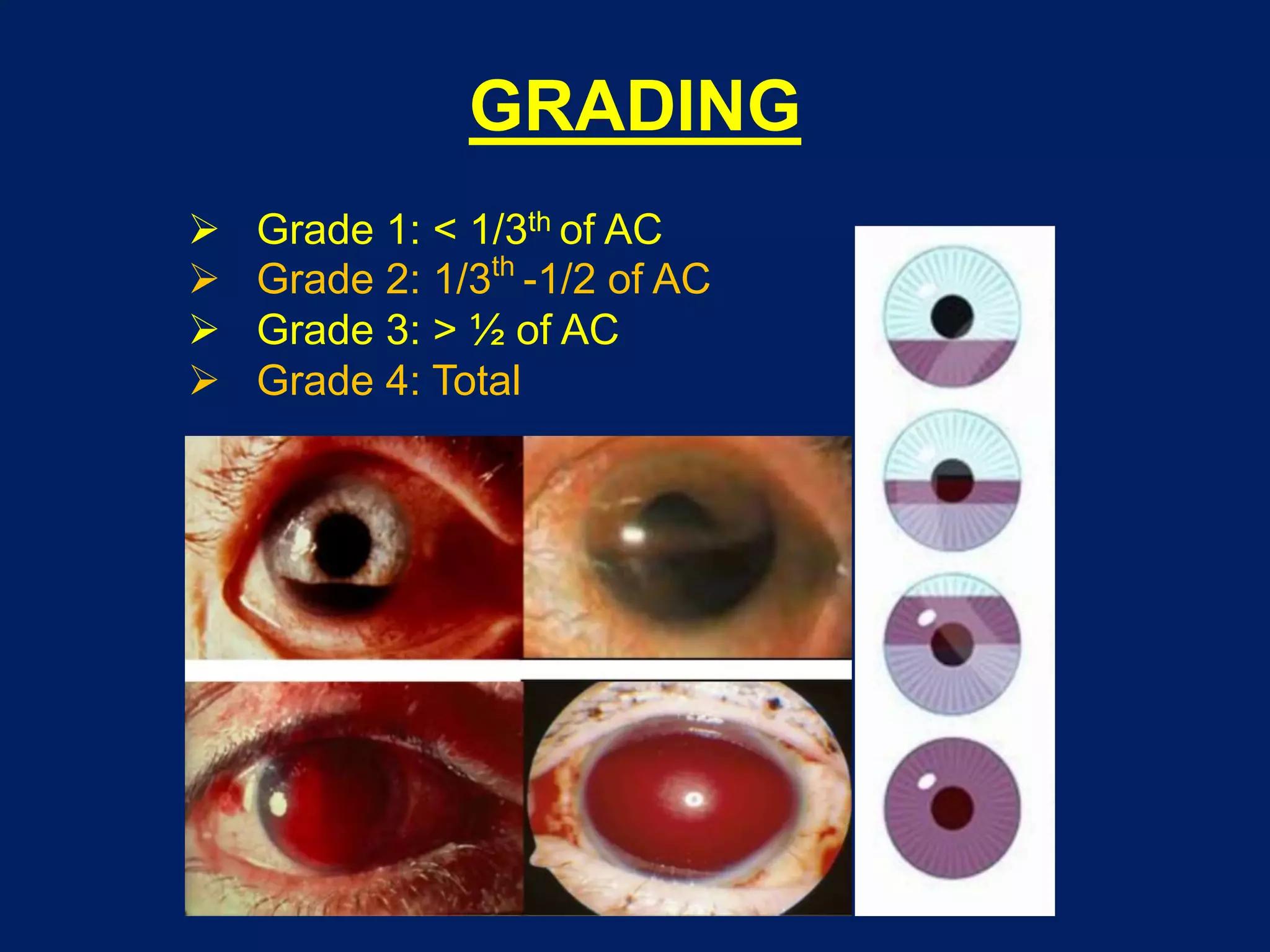 GRADING

➢ Grade 1: < 1/3$^{th}$ of AC
➢ Grade 2: 1/3$^{th}$ -1/2 of AC
➢ Grade 3: > ½ of AC
➢ Grade 4: Total